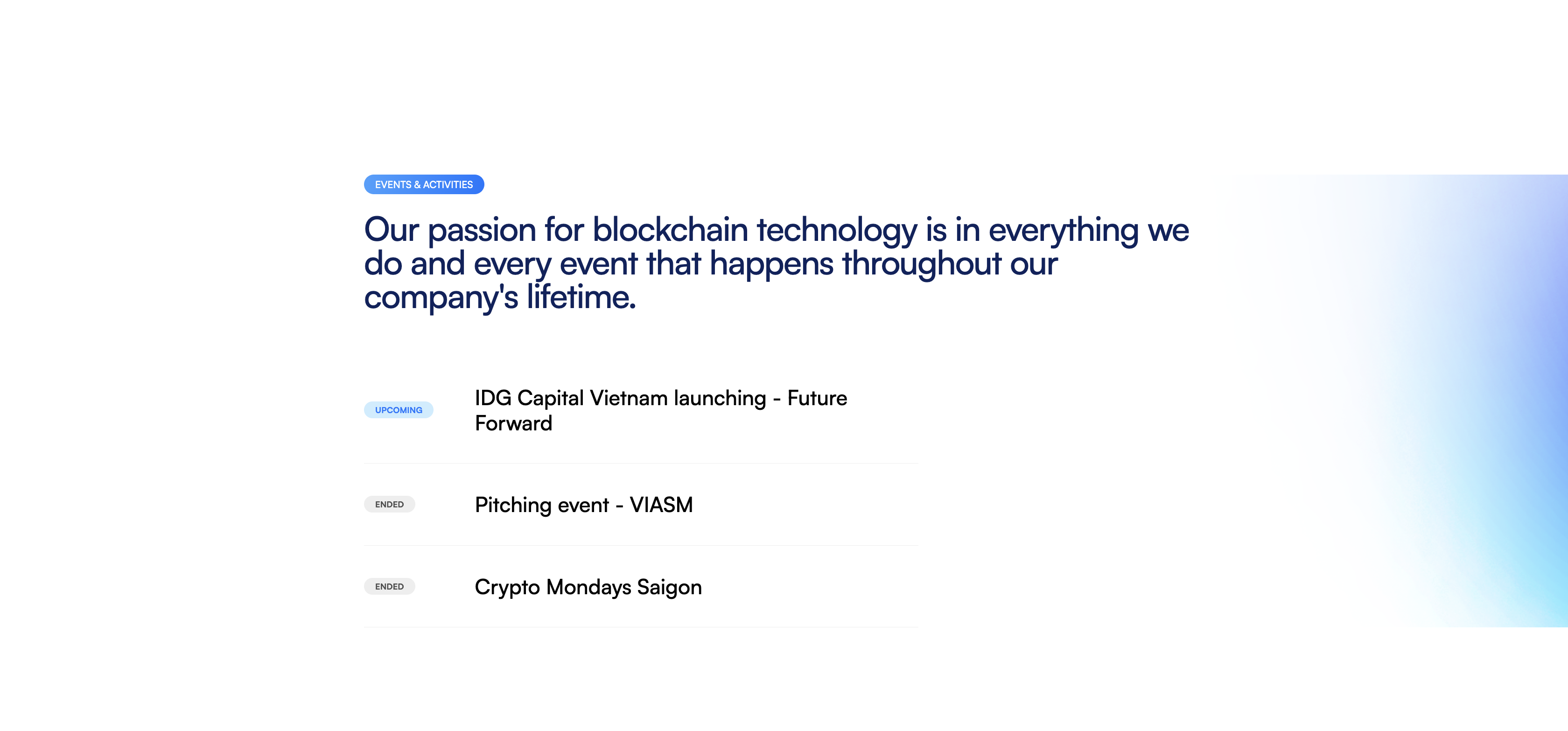 EVENTS & ACTIVITIES

Our passion for blockchain technology is in everything we do and every event that happens throughout our company's lifetime.

UPCOMING

IDG Capital Vietnam launching - Future Forward

ENDED

Pitching event - VIASM

ENDED

Crypto Mondays Saigon